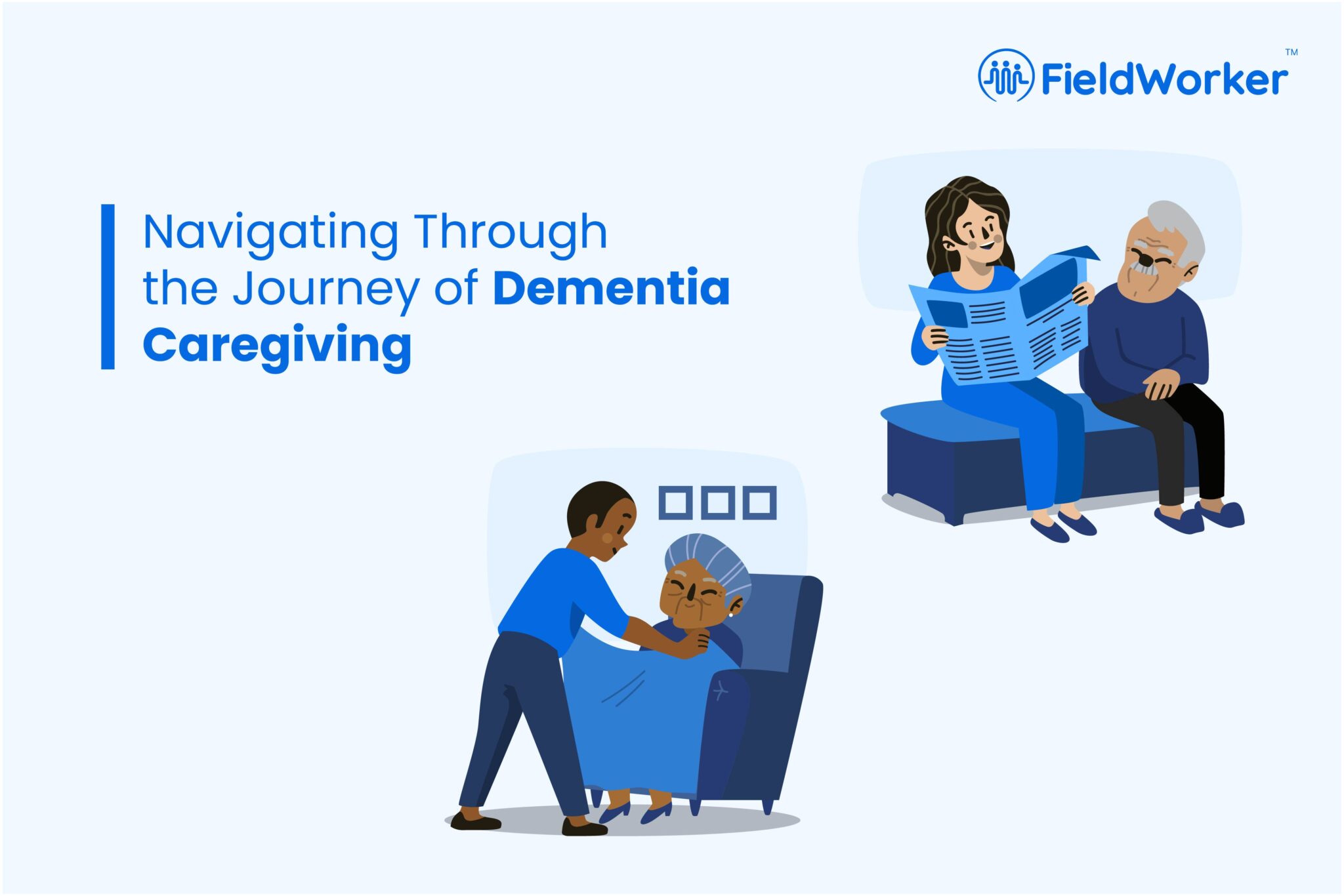 FieldWorker™

Navigating Through the Journey of Dementia Caregiving